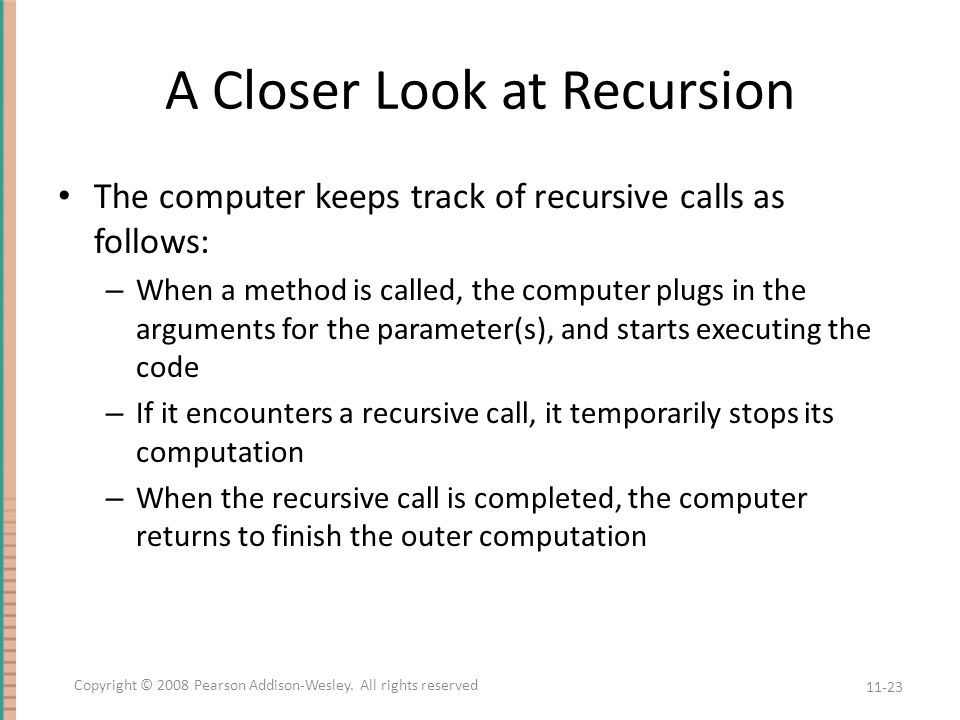 A Closer Look at Recursion

• The computer keeps track of recursive calls as follows:

– When a method is called, the computer plugs in the arguments for the parameter(s), and starts executing the code

– If it encounters a recursive call, it temporarily stops its computation

– When the recursive call is completed, the computer returns to finish the outer computation

Copyright © 2008 Pearson Addison-Wesley. All rights reserved

11-23